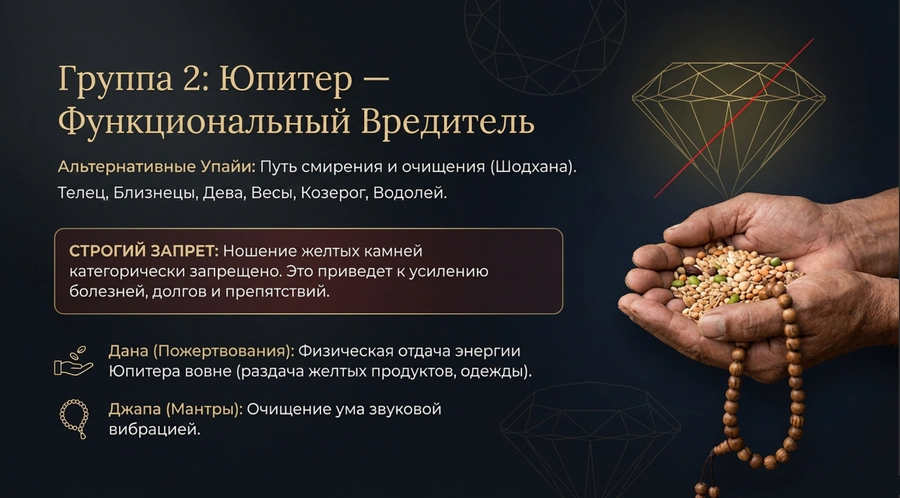 Группа 2: Юпитер — Функциональный Вредитель

Альтернативные Упайи: Путь смирения и очищения (Шодхана). Телец, Близнецы, Дева, Весы, Козерог, Водолей.

СТРОГИЙ ЗАПРЕТ: Ношение желтых камней категорически запрещено. Это приведет к усилению болезней, долгов и препятствий.

Дана (Пожертвования): Физическая отдача энергии Юпитера вовне (раздача желтых продуктов, одежды).

Джапа (Мантры): Очищение ума звуковой вибрацией.